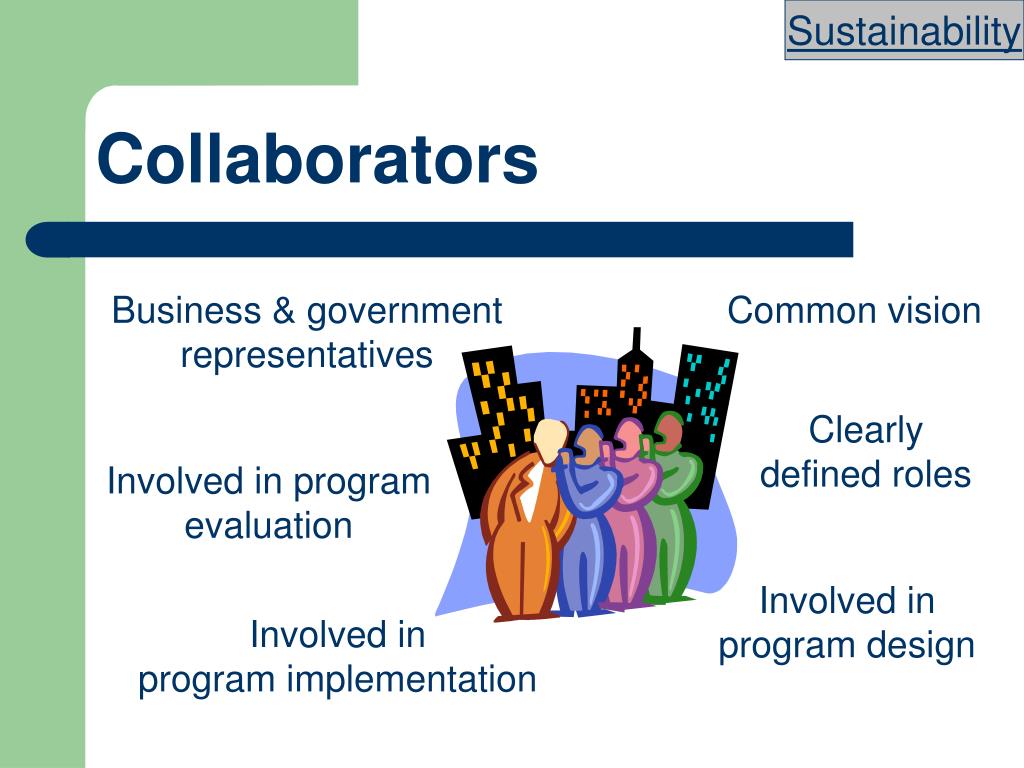 Sustainability

Collaborators

Business & government representatives

Involved in program evaluation

Involved in program implementation

Common vision

Clearly defined roles

Involved in program design